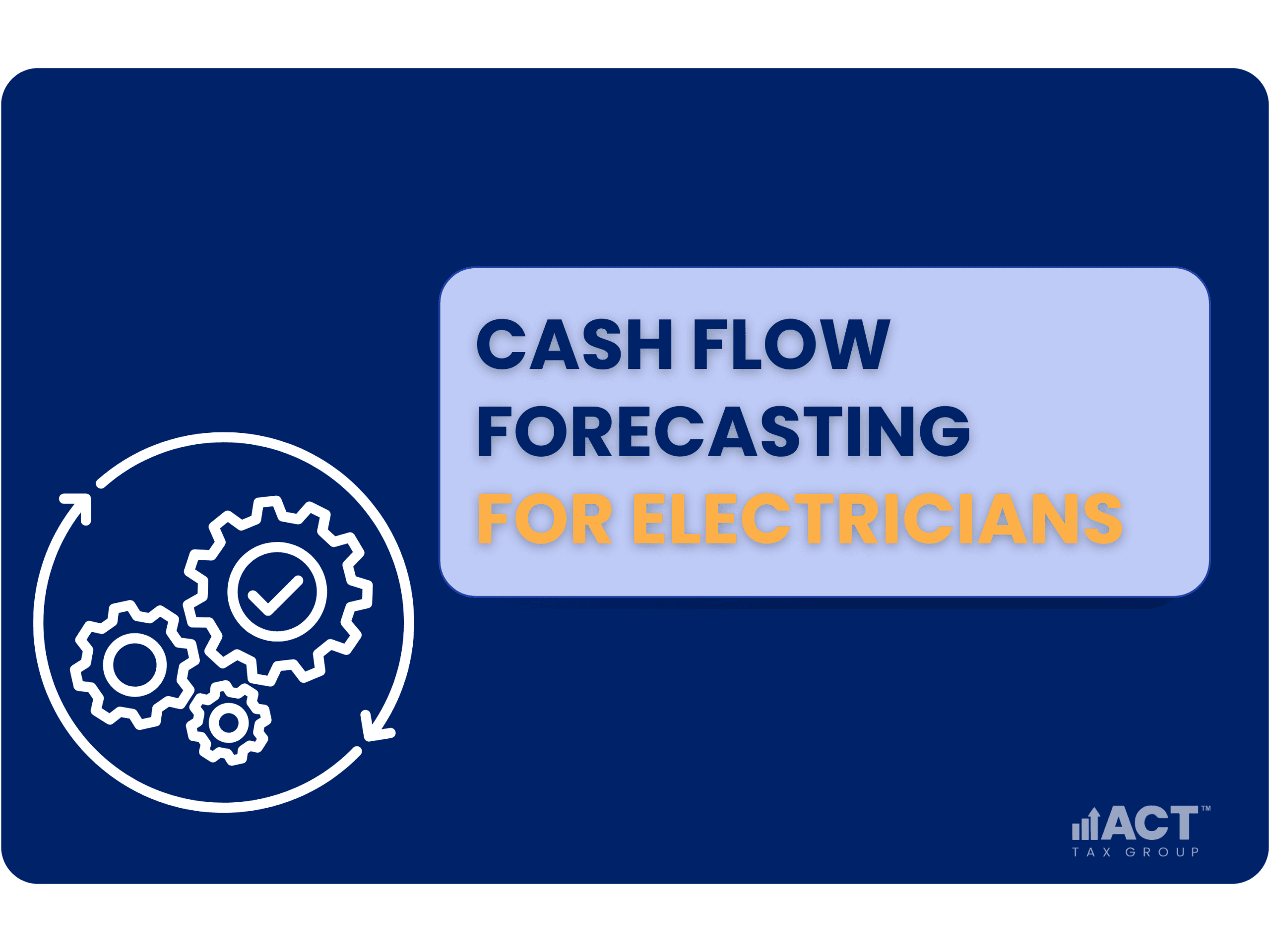 CASH FLOW FORECASTING FOR ELECTRICIANS

ACT™
TAX GROUP